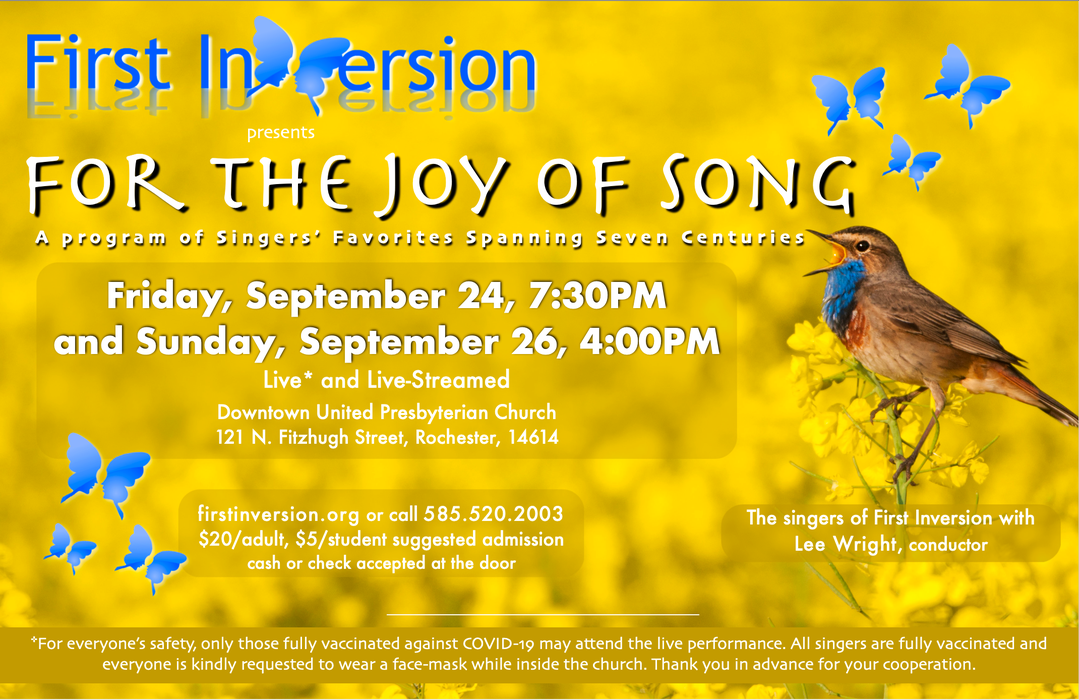 First Inversion

presents

FOR THE JOY OF SONG

A program of Singers' Favorites Spanning Seven Centuries

Friday, September 24, 7:30PM
and Sunday, September 26, 4:00PM

Live* and Live-Streamed

Downtown United Presbyterian Church
121 N. Fitzhugh Street, Rochester, 14614

firstinversion.org or call 585.520.2003
$20/adult, $5/student suggested admission
cash or check accepted at the door

The singers of First Inversion with
Lee Wright, conductor

*For everyone's safety, only those fully vaccinated against COVID-19 may attend the live performance. All singers are fully vaccinated and everyone is kindly requested to wear a face-mask while inside the church. Thank you in advance for your cooperation.